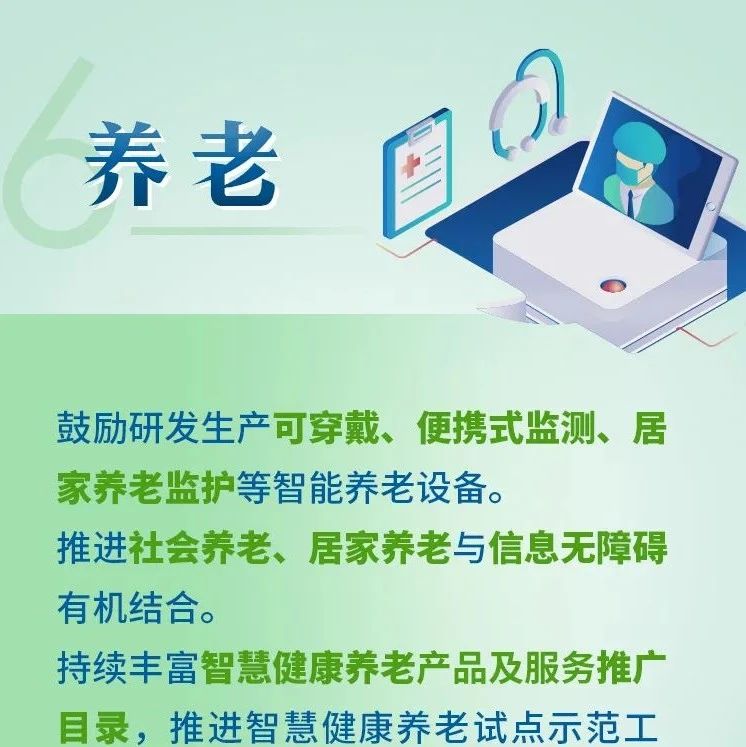 6

养老

鼓励研发生产可穿戴、便携式监测、居家养老监护等智能养老设备。

推进社会养老、居家养老与信息无障碍有机结合。

持续丰富智慧健康养老产品及服务推广目录，推进智慧健康养老试点示范工